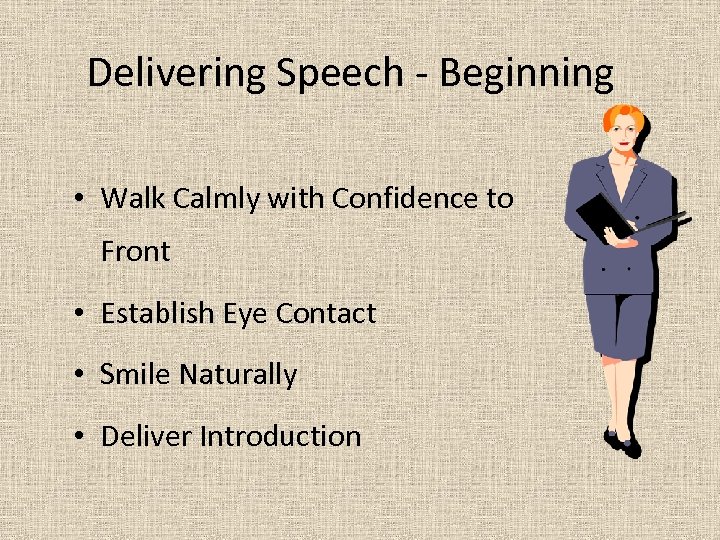 Delivering Speech - Beginning

• Walk Calmly with Confidence to Front

• Establish Eye Contact

• Smile Naturally

• Deliver Introduction